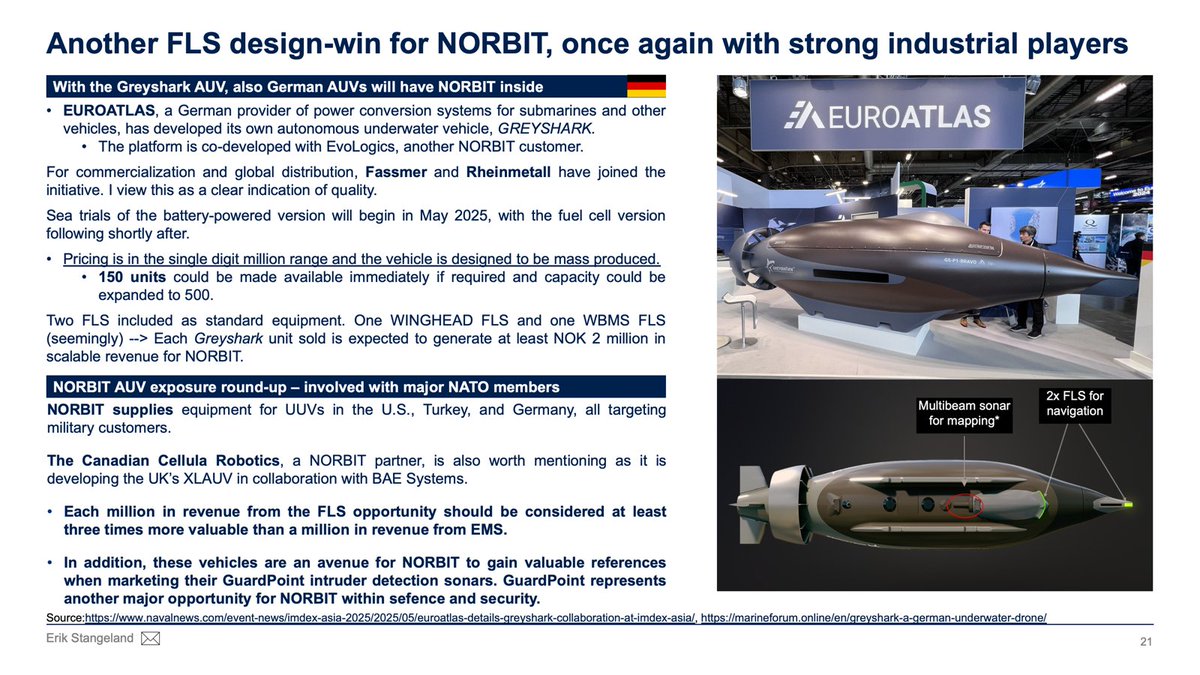 Another FLS design-win for NORBIT, once again with strong industrial players

With the Greyshark AUV, also German AUVs will have NORBIT inside

• EUROATLAS, a German provider of power conversion systems for submarines and other vehicles, has developed its own autonomous underwater vehicle, GREYSHARK.
  • The platform is co-developed with EvoLogics, another NORBIT customer.

For commercialization and global distribution, Fassmer and Rheinmetall have joined the initiative. I view this as a clear indication of quality.

Sea trials of the battery-powered version will begin in May 2025, with the fuel cell version following shortly after.

• Pricing is in the single digit million range and the vehicle is designed to be mass produced.
  • 150 units could be made available immediately if required and capacity could be expanded to 500.

Two FLS included as standard equipment. One WINGHEAD FLS and one WBMS FLS (seemingly) --> Each Greyshark unit sold is expected to generate at least NOK 2 million in scalable revenue for NORBIT.

NORBIT AUV exposure round-up – involved with major NATO members

NORBIT supplies equipment for UUVs in the U.S., Turkey, and Germany, all targeting military customers.

The Canadian Cellula Robotics, a NORBIT partner, is also worth mentioning as it is developing the UK's XLAUV in collaboration with BAE Systems.

• Each million in revenue from the FLS opportunity should be considered at least three times more valuable than a million in revenue from EMS.

• In addition, these vehicles are an avenue for NORBIT to gain valuable references when marketing their GuardPoint intruder detection sonars. GuardPoint represents another major opportunity for NORBIT within sefence and security.

EUROATLAS

Multibeam sonar for mapping*

2x FLS for navigation

Source:https://www.navalnews.com/event-news/imdex-asia-2025/2025/05/euroatlas-details-greyshark-collaboration-at-imdex-asia/, https://marineforum.online/en/greyshark-a-german-underwater-drone/

Erik Stangeland

21